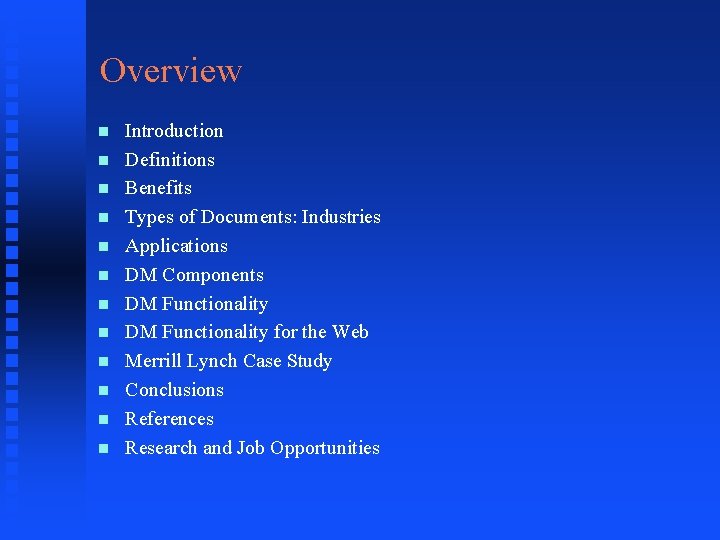 Overview

- Introduction
- Definitions
- Benefits
- Types of Documents: Industries
- Applications
- DM Components
- DM Functionality
- DM Functionality for the Web
- Merrill Lynch Case Study
- Conclusions
- References
- Research and Job Opportunities